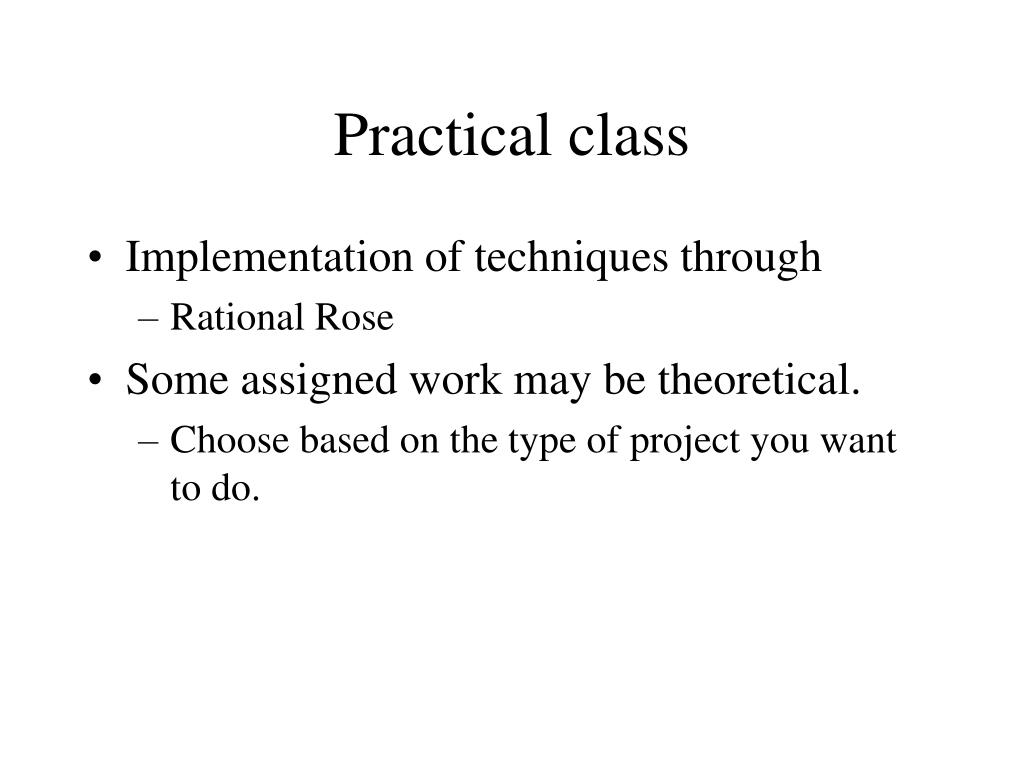 Practical class

• Implementation of techniques through
– Rational Rose
• Some assigned work may be theoretical.
– Choose based on the type of project you want to do.